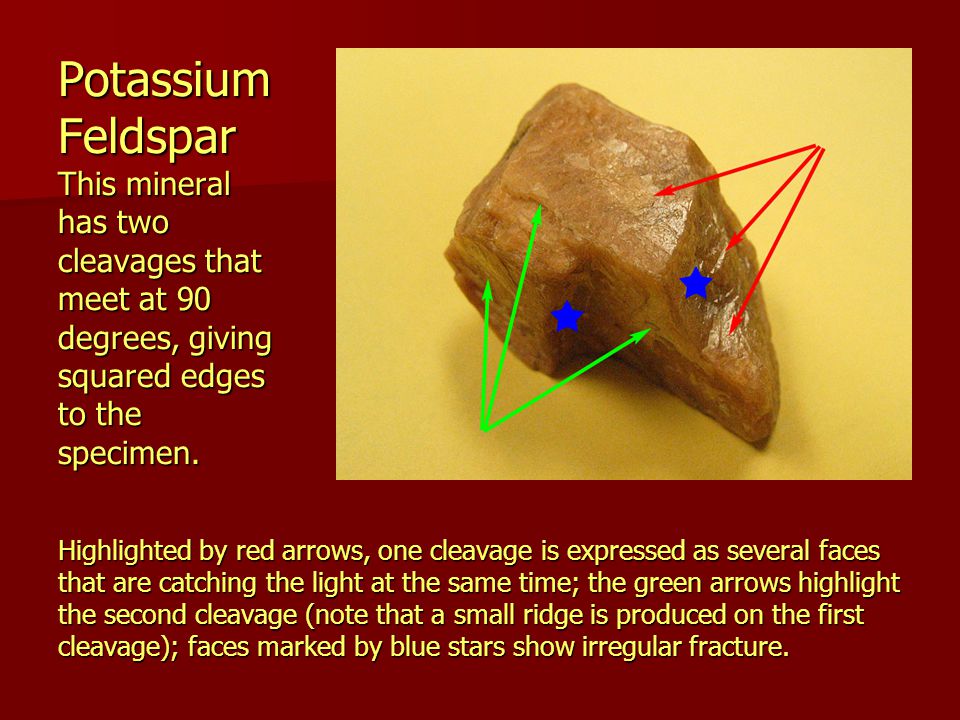 Potassium Feldspar

This mineral has two cleavages that meet at 90 degrees, giving squared edges to the specimen.

Highlighted by red arrows, one cleavage is expressed as several faces that are catching the light at the same time; the green arrows highlight the second cleavage (note that a small ridge is produced on the first cleavage); faces marked by blue stars show irregular fracture.